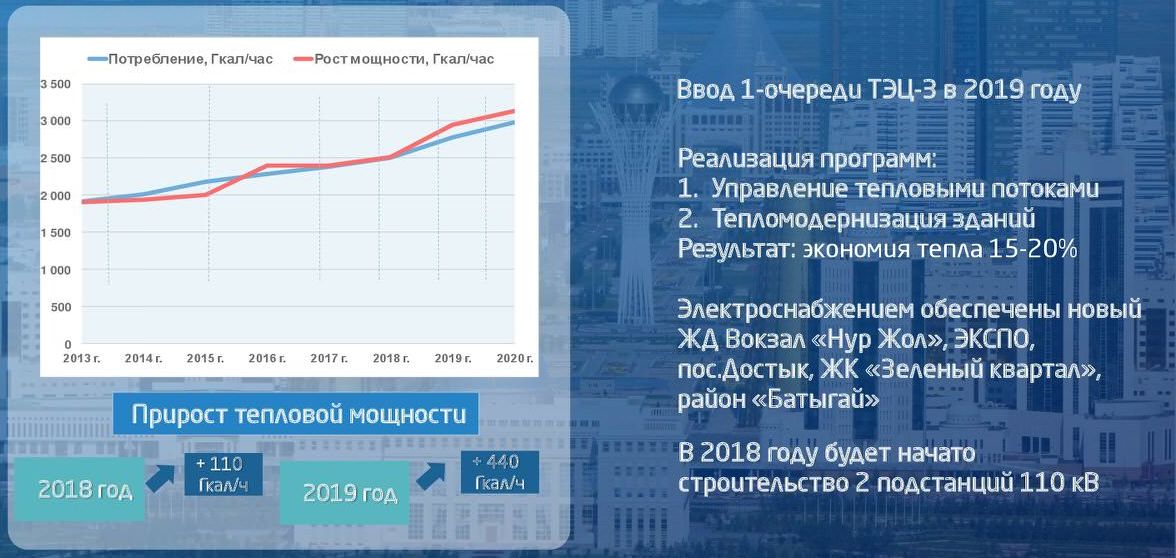 Потребление, Гкал/час
Рост мощности, Гкал/час

3 500
3 000
2 500
2 000
1 500
1 000
500
0
2013 г. 2014 г. 2015 г. 2016 г. 2017 г. 2018 г. 2019 г. 2020 г.

Прирост тепловой мощности

2018 год
+ 110 Гкал/ч

2019 год
+ 440 Гкал/ч

Ввод 1-очереди ТЭЦ-3 в 2019 году

Реализация программ:
1. Управление тепловыми потоками
2. Тепломодернизация зданий
Результат: экономия тепла 15-20%

Электроснабжением обеспечены новый ЖД Вокзал «Нур Жол», ЭКСПО, пос.Достык, ЖК «Зеленый квартал», район «Батыгай»

В 2018 году будет начато строительство 2 подстанций 110 кВ